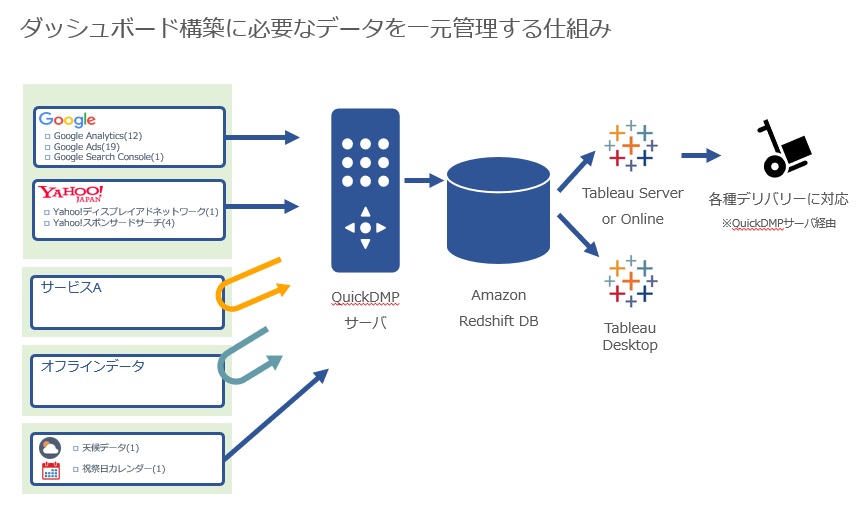 ダッシュボード構築に必要なデータを一元管理する仕組み

Google
□ Google Analytics(12)
□ Google Ads(19)
□ Google Search Console(1)

YAHOO! JAPAN
□ Yahoo!ディスプレイアドネットワーク(1)
□ Yahoo!スポンサードサーチ(4)

サービスA

オフラインデータ

□ 天候データ(1)
□ 祝祭日カレンダー(1)

QuickDMP
サーバ

Amazon
Redshift DB

Tableau Server
or Online

Tableau
Desktop

各種デリバリーに対応
※QuickDMPサーバ経由